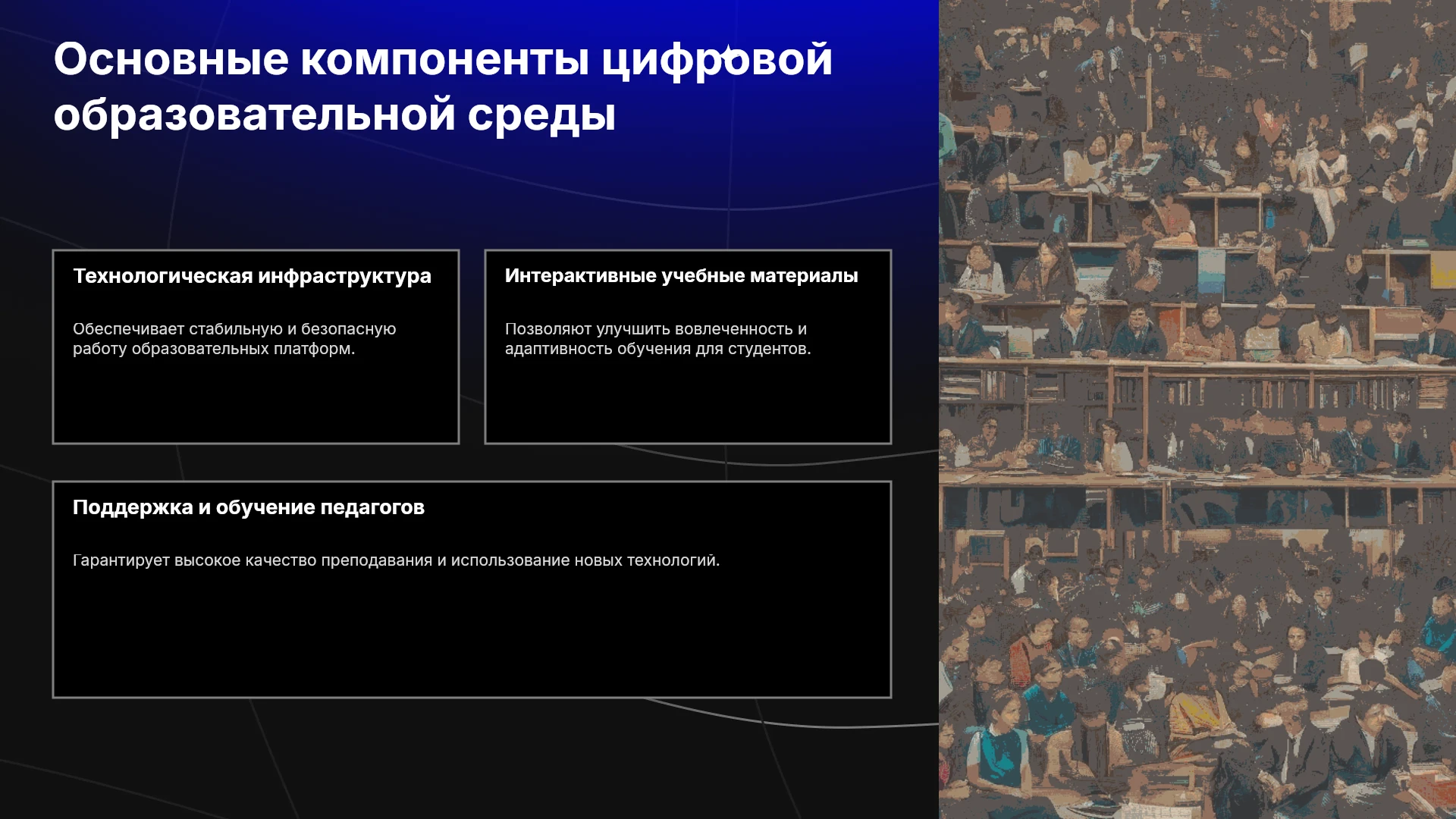 Основные компоненты цифровой образовательной среды

Технологическая инфраструктура

Обеспечивает стабильную и безопасную работу образовательных платформ.

Интерактивные учебные материалы

Позволяют улучшить вовлеченность и адаптивность обучения для студентов.

Поддержка и обучение педагогов

Гарантирует высокое качество преподавания и использование новых технологий.